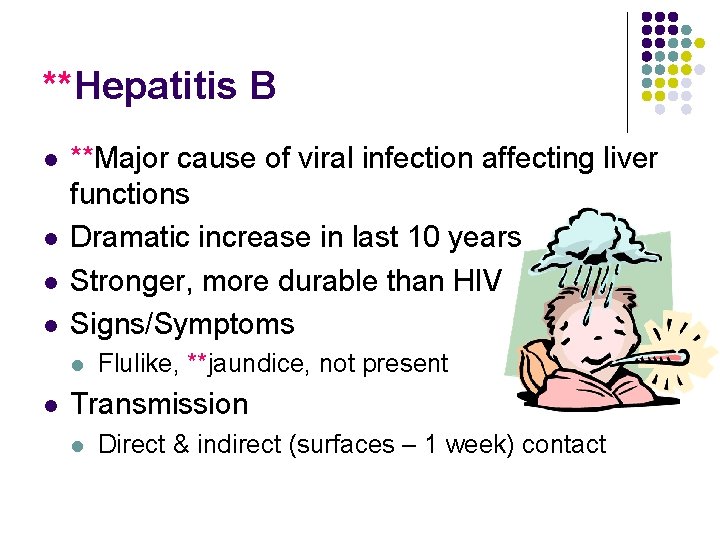 **Hepatitis B

- **Major cause of viral infection affecting liver functions
- Dramatic increase in last 10 years
- Stronger, more durable than HIV
- Signs/Symptoms
  - Flulike, **jaundice, not present
- Transmission
  - Direct & indirect (surfaces – 1 week) contact